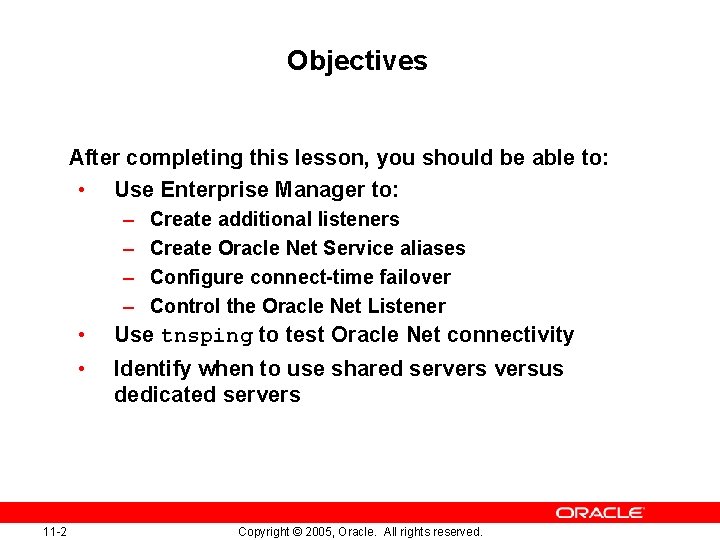 Objectives

After completing this lesson, you should be able to:

• Use Enterprise Manager to:
  – Create additional listeners
  – Create Oracle Net Service aliases
  – Configure connect-time failover
  – Control the Oracle Net Listener
• Use tnsping to test Oracle Net connectivity
• Identify when to use shared servers versus dedicated servers

ORACLE

11-2

Copyright © 2005, Oracle. All rights reserved.